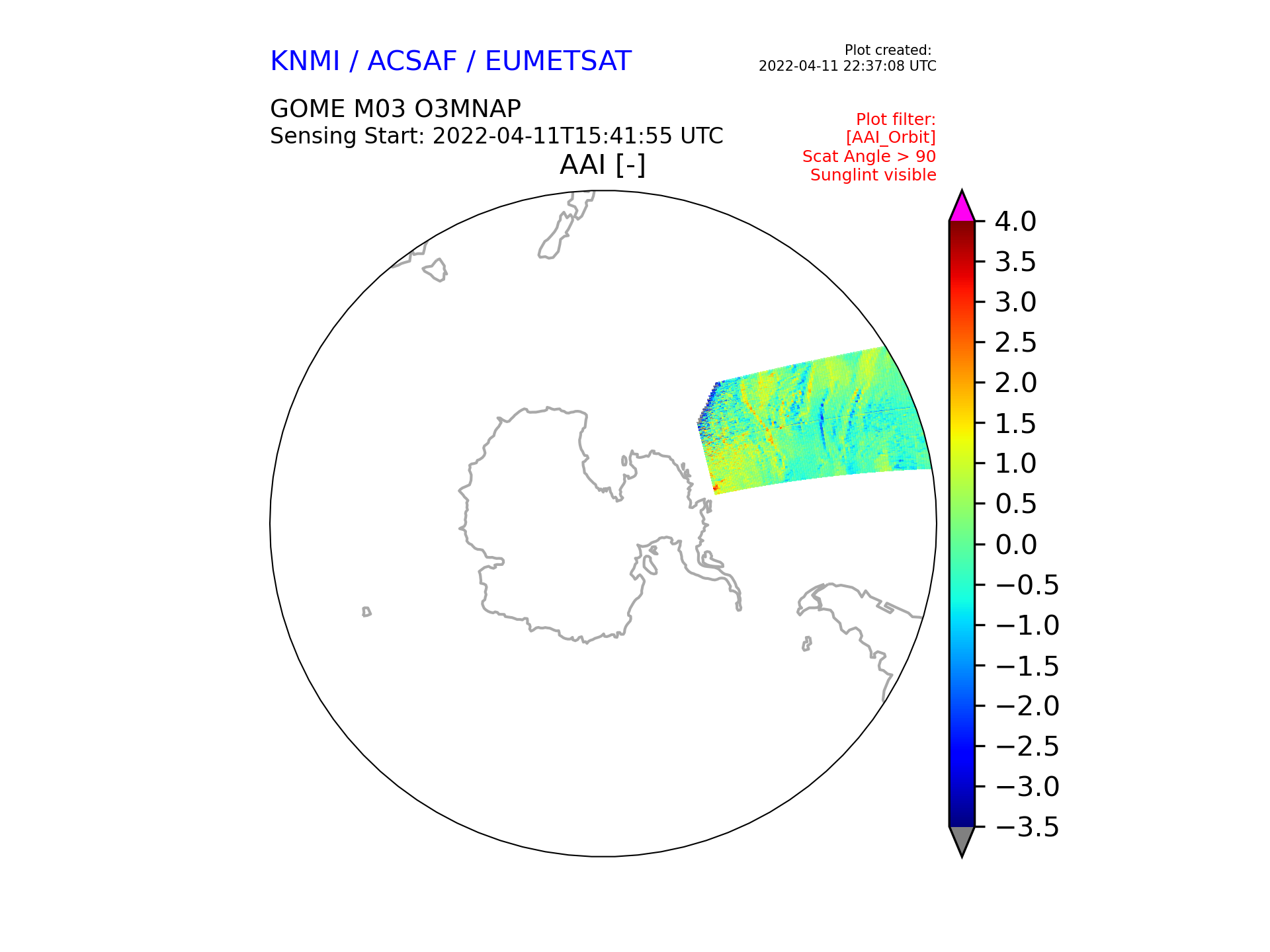 KNMI / ACSAF / EUMETSAT

Plot created:
2022-04-11 22:37:08 UTC

GOME M03 O3MNAP
Sensing Start: 2022-04-11T15:41:55 UTC

Plot filter:
[AAI_Orbit]
Scat Angle > 90
Sunglint visible

AAI [-]

4.0
3.5
3.0
2.5
2.0
1.5
1.0
0.5
0.0
−0.5
−1.0
−1.5
−2.0
−2.5
−3.0
−3.5